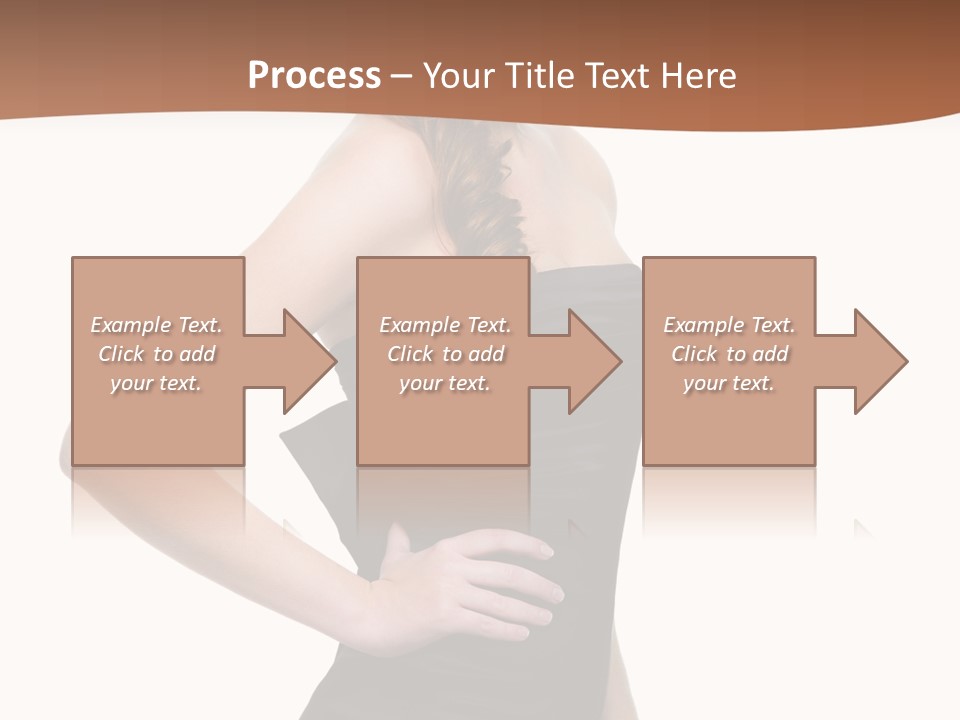 Process – Your Title Text Here

Example Text. Click to add your text.

Example Text. Click to add your text.

Example Text. Click to add your text.